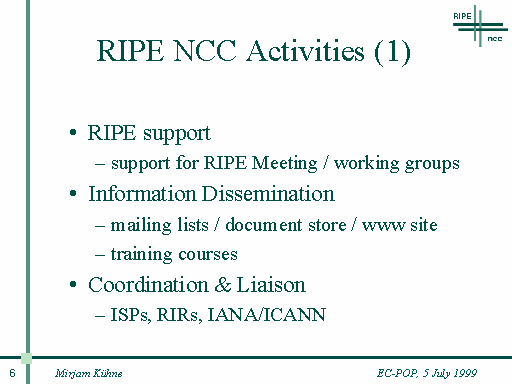 RIPE
NCC

RIPE NCC Activities (1)

• RIPE support
– support for RIPE Meeting / working groups
• Information Dissemination
– mailing lists / document store / www site
– training courses
• Coordination & Liaison
– ISPs, RIRs, IANA/ICANN

6 Mirjam Kühne EC-POP, 5 July 1999